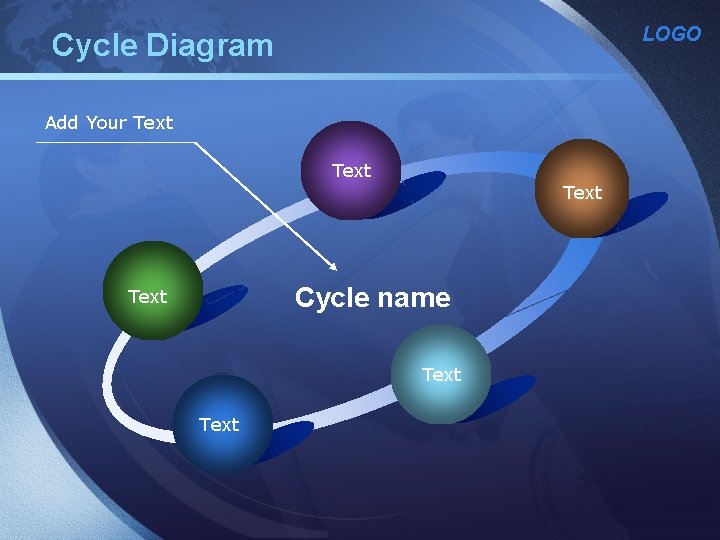 Cycle Diagram

LOGO

Add Your Text

Text

Text

Text

Cycle name

Text

Text